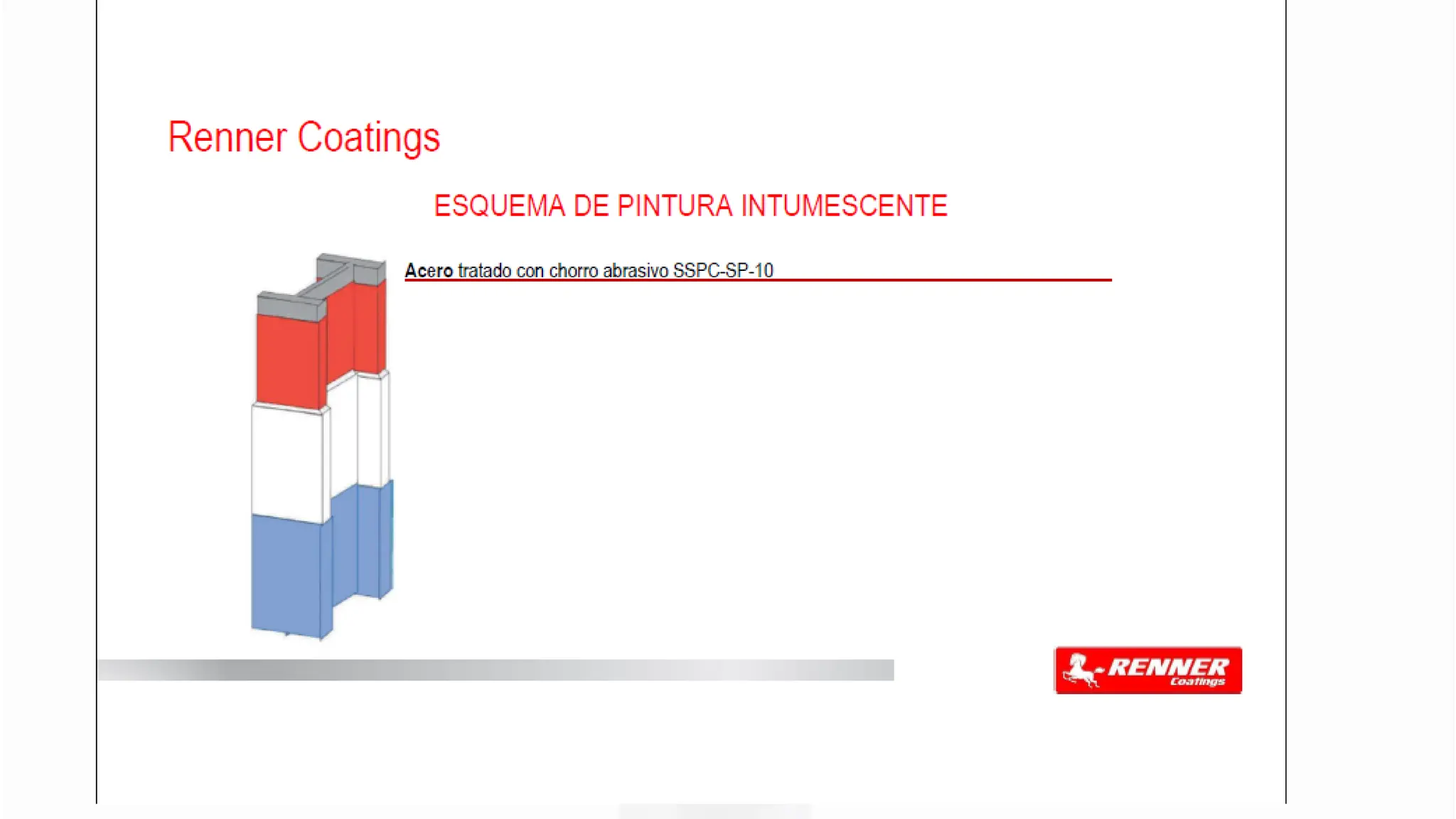 Renner Coatings

ESQUEMA DE PINTURA INTUMESCENTE

Acero tratado con chorro abrasivo SSPC-SP-10

RENNER
Coatings